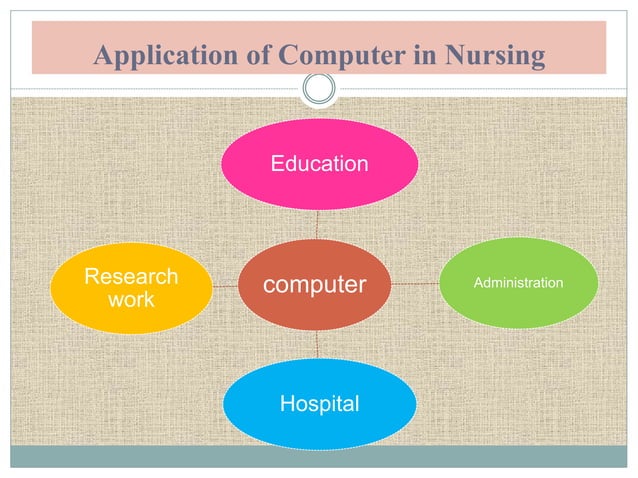 Application of Computer in Nursing

Education

Research work

computer

Administration

Hospital